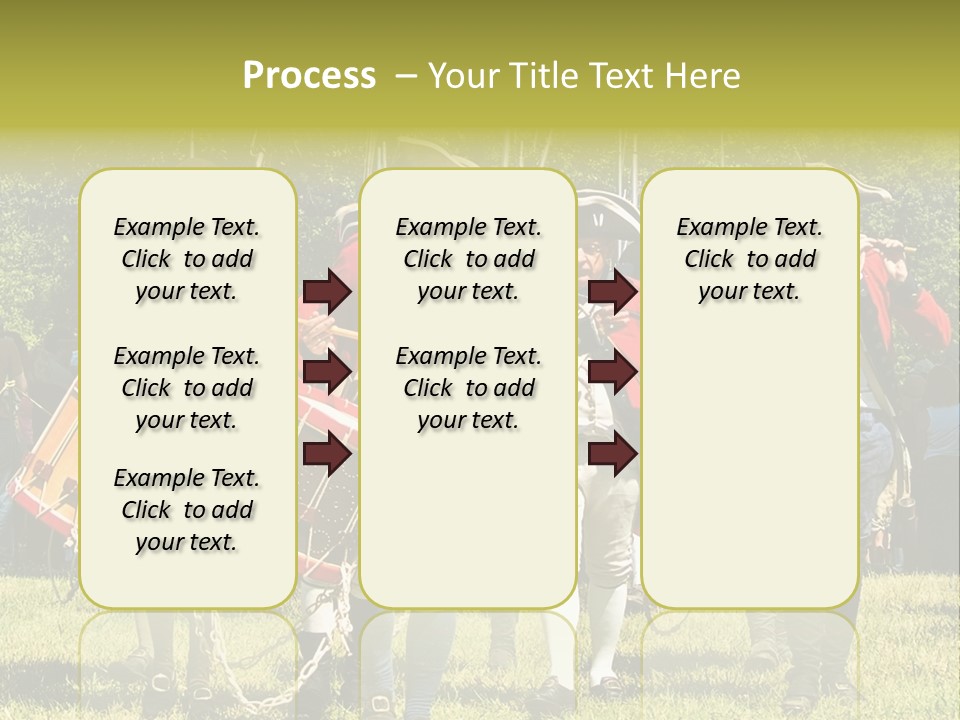 Process – Your Title Text Here

Example Text. Click to add your text.

Example Text. Click to add your text.

Example Text. Click to add your text.

Example Text. Click to add your text.

Example Text. Click to add your text.

Example Text. Click to add your text.